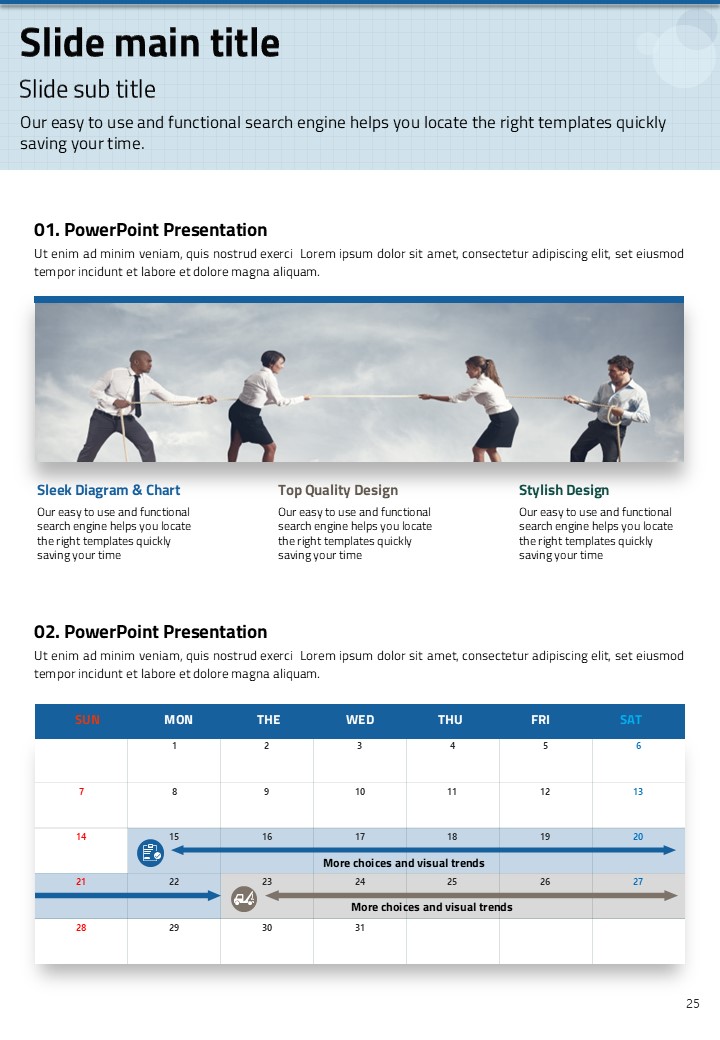 Slide main title

Slide sub title

Our easy to use and functional search engine helps you locate the right templates quickly saving your time.

01. PowerPoint Presentation

Ut enim ad minim veniam, quis nostrud exerci Lorem ipsum dolor sit amet, consectetur adipiscing elit, set eiusmod tempor incidunt et labore et dolore magna aliquam.

Sleek Diagram & Chart

Our easy to use and functional search engine helps you locate the right templates quickly saving your time

Top Quality Design

Our easy to use and functional search engine helps you locate the right templates quickly saving your time

Stylish Design

Our easy to use and functional search engine helps you locate the right templates quickly saving your time

02. PowerPoint Presentation

Ut enim ad minim veniam, quis nostrud exerci Lorem ipsum dolor sit amet, consectetur adipiscing elit, set eiusmod tempor incidunt et labore et dolore magna aliquam.

| SUN | MON | THE | WED | THU | FRI | SAT |
|---|---|---|---|---|---|---|
|  | 1 | 2 | 3 | 4 | 5 | 6 |
| 7 | 8 | 9 | 10 | 11 | 12 | 13 |
| 14 | 15 | 16 | 17 | 18 | 19 | 20 |
| 21 | 22 | 23 | 24 | 25 | 26 | 27 |
| 28 | 29 | 30 | 31 |  |  |  |

More choices and visual trends

More choices and visual trends

25